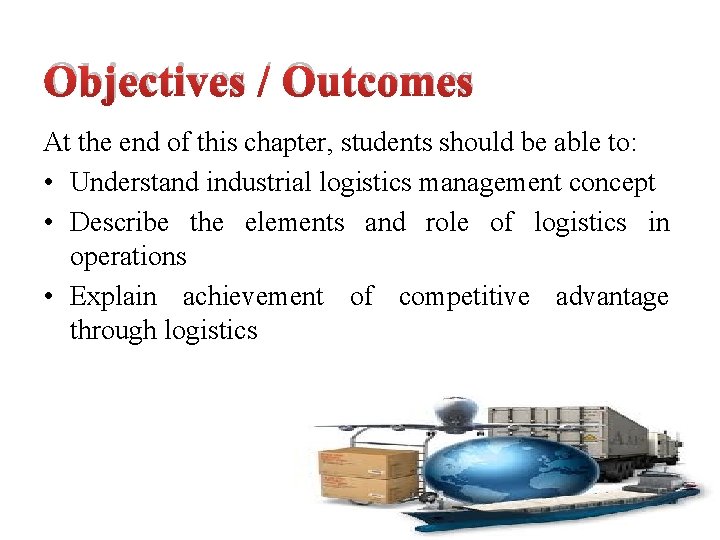 Objectives / Outcomes

At the end of this chapter, students should be able to:

• Understand industrial logistics management concept
• Describe the elements and role of logistics in operations
• Explain achievement of competitive advantage through logistics